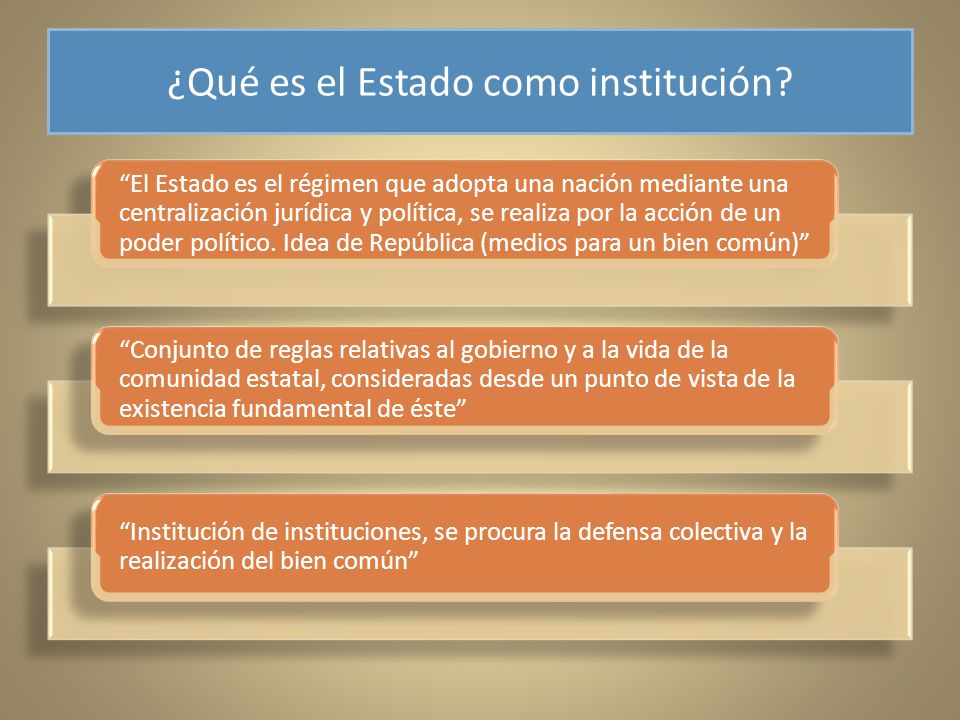 ¿Qué es el Estado como institución?

“El Estado es el régimen que adopta una nación mediante una centralización jurídica y política, se realiza por la acción de un poder político. Idea de República (medios para un bien común)”

“Conjunto de reglas relativas al gobierno y a la vida de la comunidad estatal, consideradas desde un punto de vista de la existencia fundamental de éste”

“Institución de instituciones, se procura la defensa colectiva y la realización del bien común”